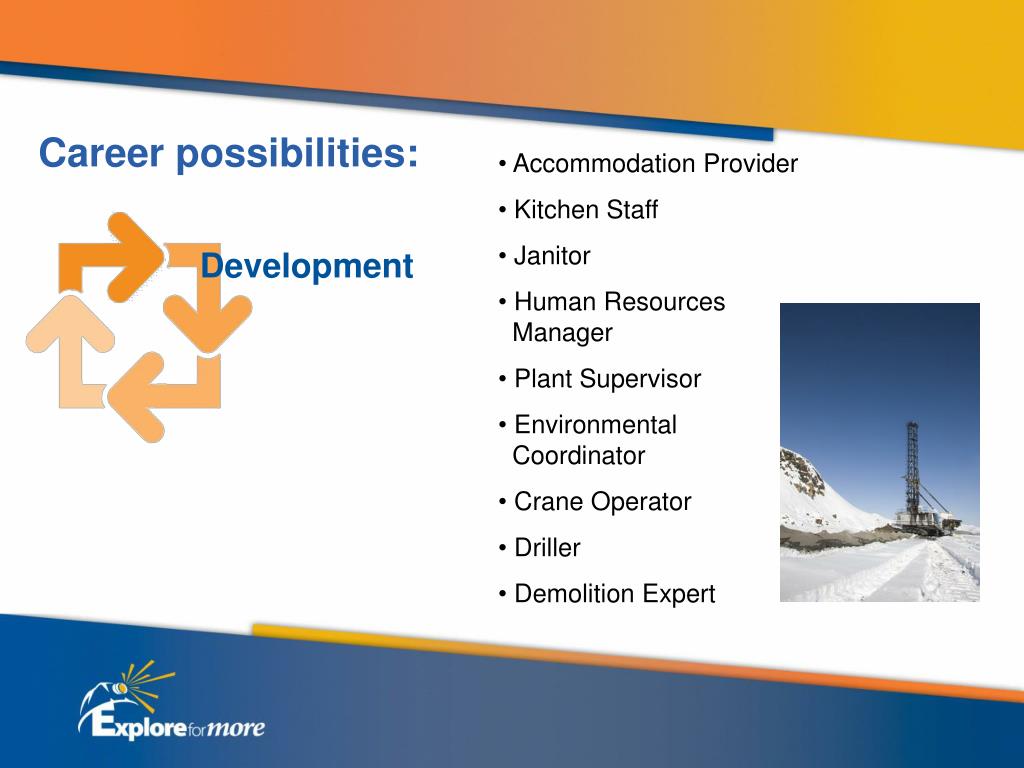 Career possibilities:

Development

• Accommodation Provider
• Kitchen Staff
• Janitor
• Human Resources Manager
• Plant Supervisor
• Environmental Coordinator
• Crane Operator
• Driller
• Demolition Expert

Explore for more